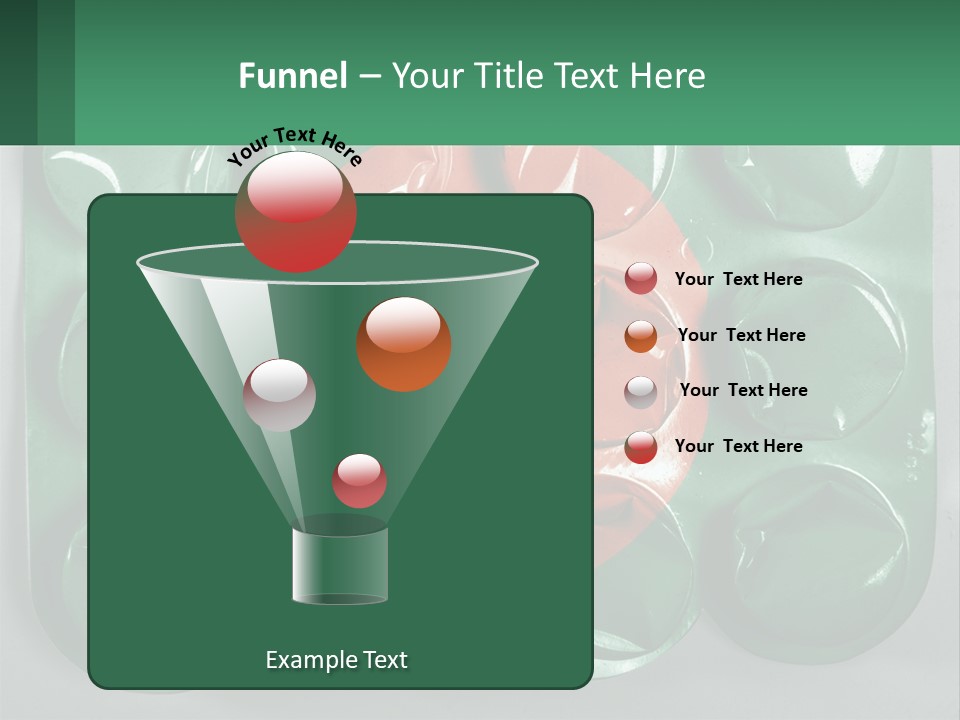 Funnel – Your Title Text Here

Your Text Here

Your Text Here

Your Text Here

Your Text Here

Your Text Here

Example Text